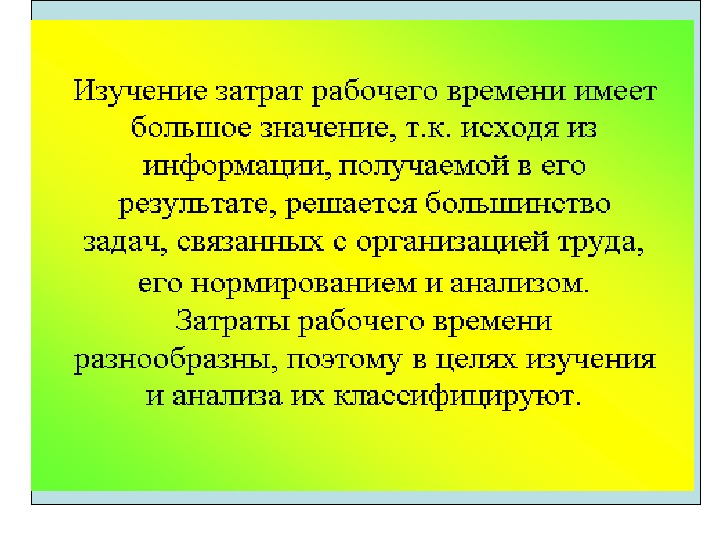 Изучение затрат рабочего времени имеет большое значение, т.к. исходя из информации, получаемой в его результате, решается большинство задач, связанных с организацией труда, его нормированием и анализом. Затраты рабочего времени разнообразны, поэтому в целях изучения и анализа их классифицируют.